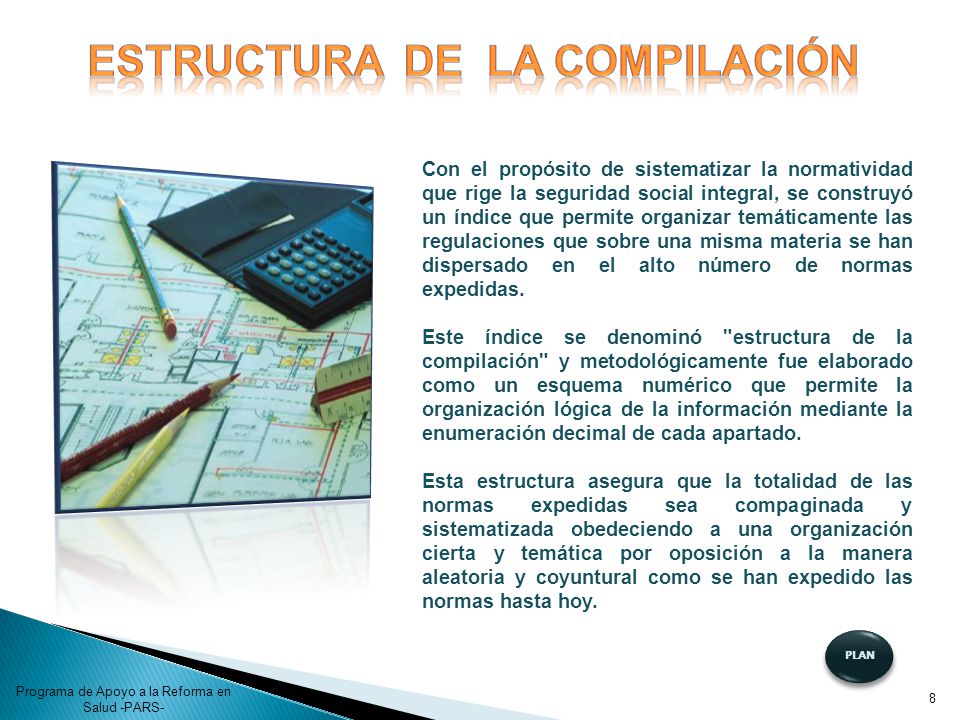 ESTRUCTURA DE LA COMPILACIÓN

Con el propósito de sistematizar la normatividad que rige la seguridad social integral, se construyó un índice que permite organizar temáticamente las regulaciones que sobre una misma materia se han dispersado en el alto número de normas expedidas.

Este índice se denominó "estructura de la compilación" y metodológicamente fue elaborado como un esquema numérico que permite la organización lógica de la información mediante la enumeración decimal de cada apartado.

Esta estructura asegura que la totalidad de las normas expedidas sea compaginada y sistematizada obedeciendo a una organización cierta y temática por oposición a la manera aleatoria y coyuntural como se han expedido las normas hasta hoy.

PLAN

Programa de Apoyo a la Reforma en Salud -PARS-

8